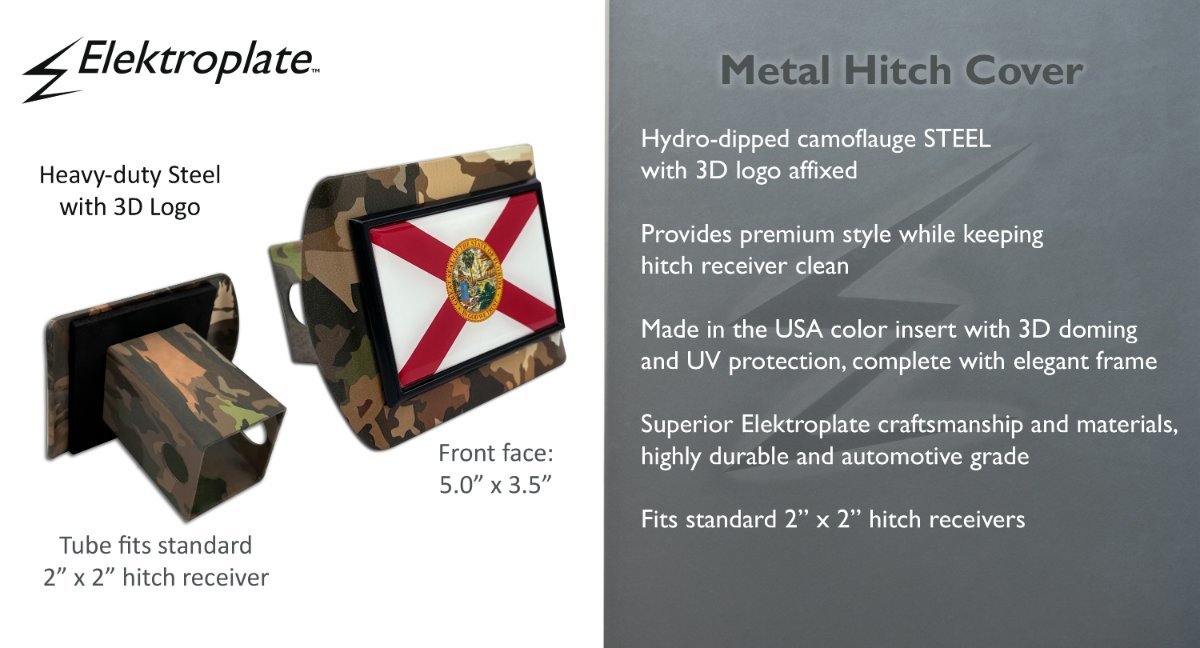 Elektroplate™

Heavy-duty Steel with 3D Logo

Front face: 5.0” x 3.5”

Tube fits standard 2” x 2” hitch receiver

Metal Hitch Cover

Hydro-dipped camoflauge STEEL with 3D logo affixed

Provides premium style while keeping hitch receiver clean

Made in the USA color insert with 3D doming and UV protection, complete with elegant frame

Superior Elektroplate craftsmanship and materials, highly durable and automotive grade

Fits standard 2” x 2” hitch receivers